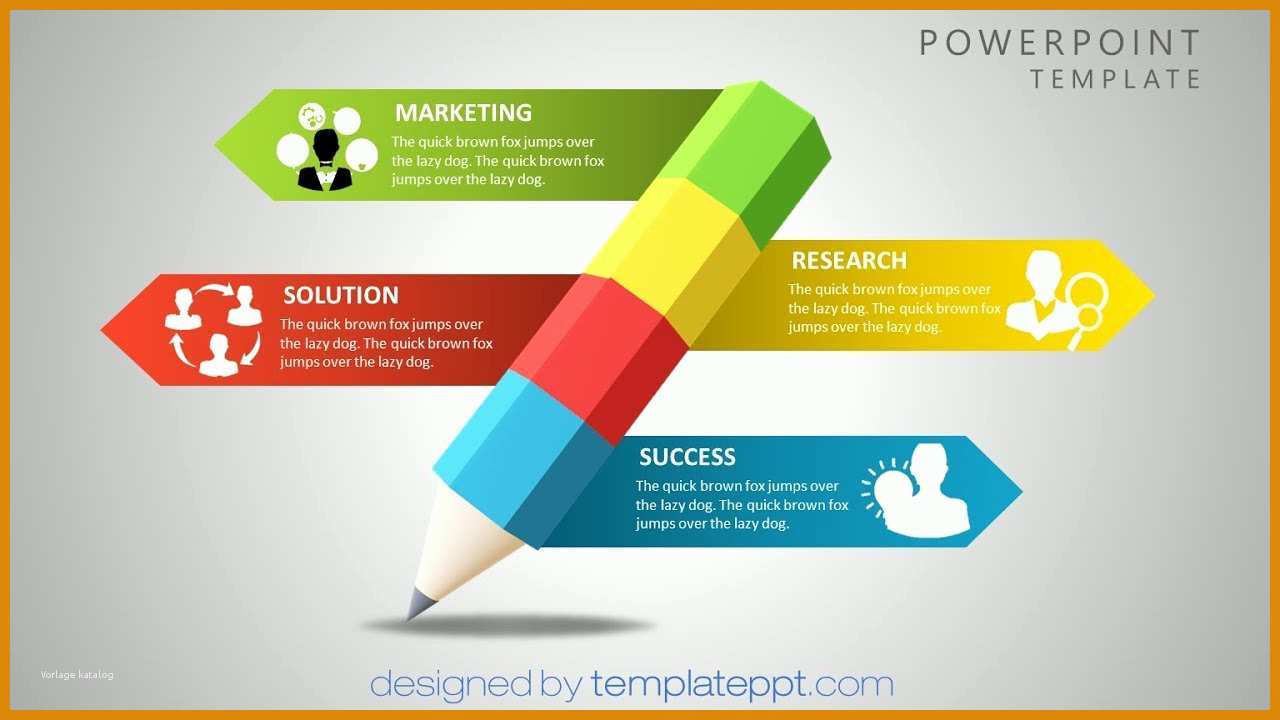 POWERPOINT
TEMPLATE

MARKETING
The quick brown fox jumps over the lazy dog. The quick brown fox jumps over the lazy dog.

RESEARCH
The quick brown fox jumps over the lazy dog. The quick brown fox jumps over the lazy dog.

SOLUTION
The quick brown fox jumps over the lazy dog. The quick brown fox jumps over the lazy dog.

SUCCESS
The quick brown fox jumps over the lazy dog. The quick brown fox jumps over the lazy dog.

Vorlage katalog

designed by templateppt.com